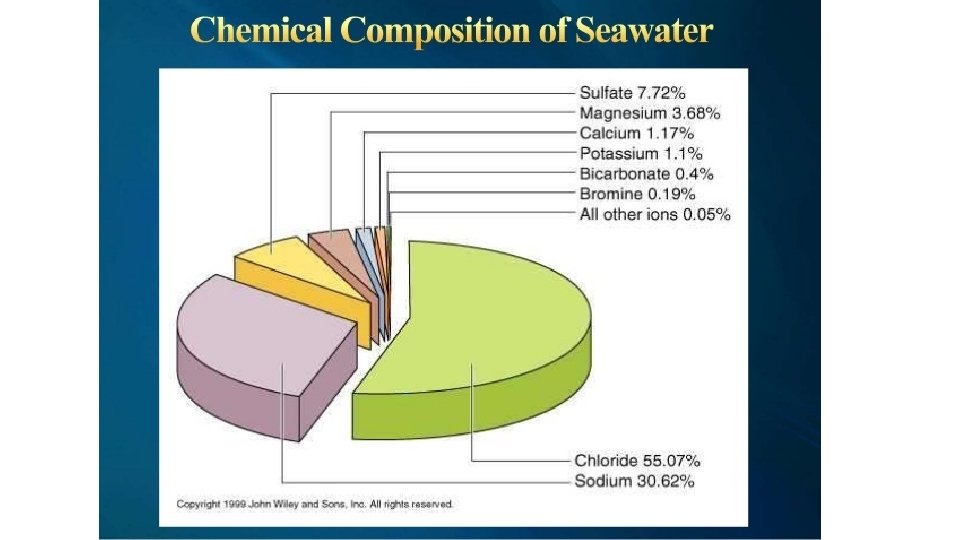 Chemical Composition of Seawater

Sulfate 7.72%
Magnesium 3.68%
Calcium 1.17%
Potassium 1.1%
Bicarbonate 0.4%
Bromine 0.19%
All other ions 0.05%

Chloride 55.07%
Sodium 30.62%

Copyright 1999 John Wiley and Sons, Inc. All rights reserved.